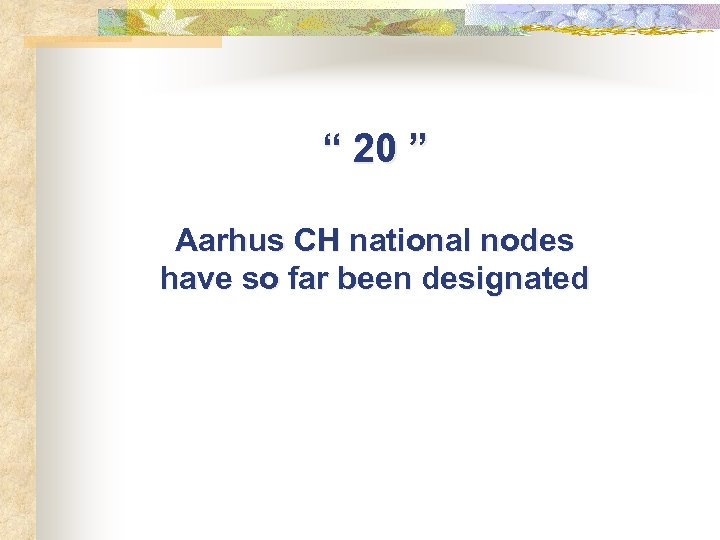 “ 20 ”

Aarhus CH national nodes have so far been designated